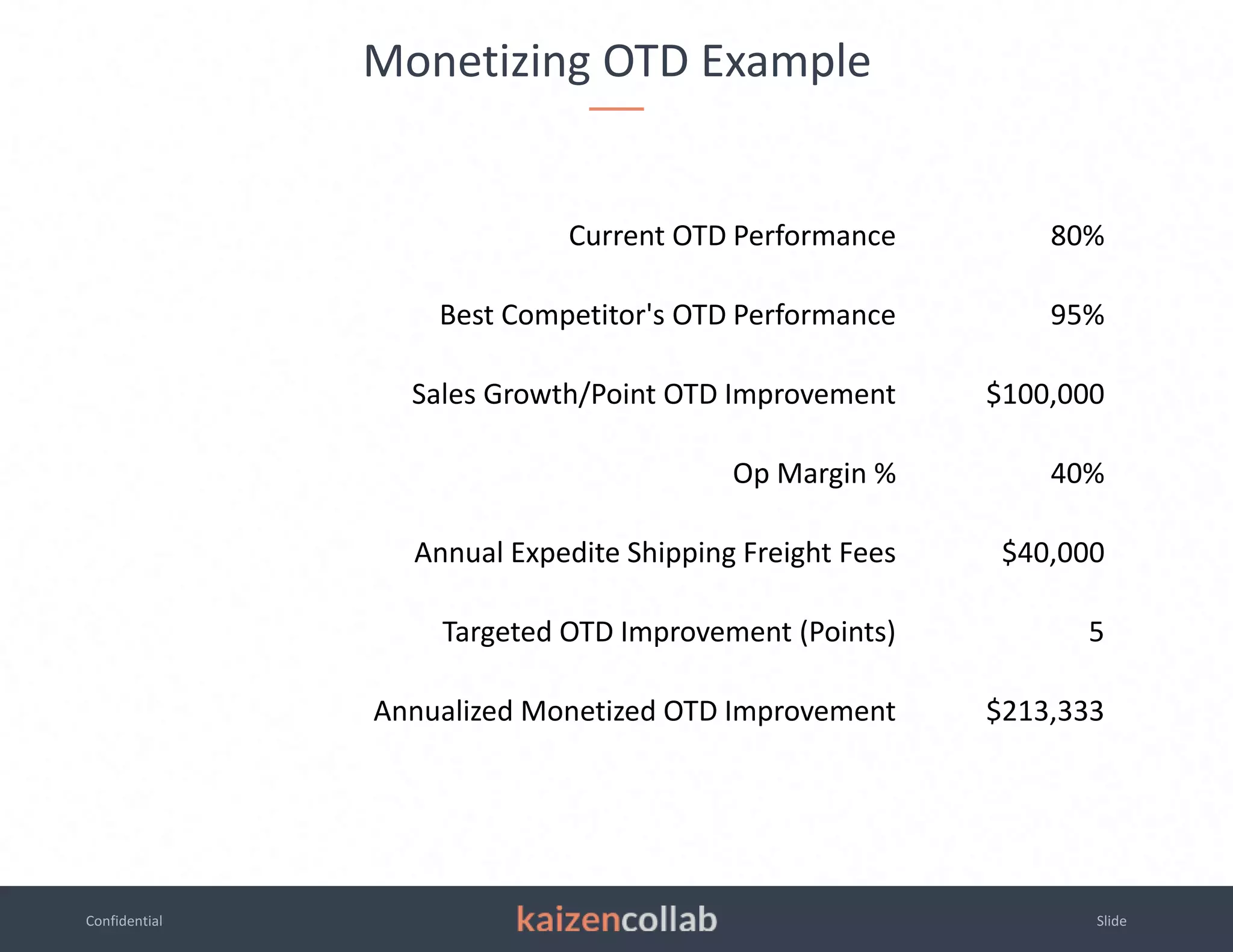 Monetizing OTD Example

| | |
|---|---|
| Current OTD Performance | 80% |
| Best Competitor's OTD Performance | 95% |
| Sales Growth/Point OTD Improvement | \$100,000 |
| Op Margin % | 40% |
| Annual Expedite Shipping Freight Fees | \$40,000 |
| Targeted OTD Improvement (Points) | 5 |
| Annualized Monetized OTD Improvement | \$213,333 |

Confidential

kaizencollab

Slide